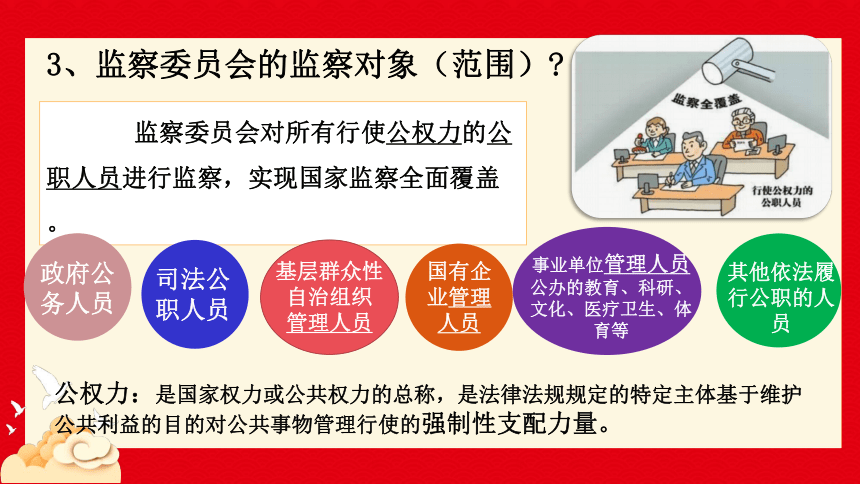 3、监察委员会的监察对象（范围）？

监察委员会对所有行使公权力的公职人员进行监察，实现国家监察全面覆盖。

监察全覆盖

行使公权力的公职人员

政府公务人员

司法公职人员

基层群众性自治组织管理人员

国有企业管理人员

事业单位管理人员 公办的教育、科研、文化、医疗卫生、体育等

其他依法履行公职的人员

公权力：是国家权力或公共权力的总称，是法律法规规定的特定主体基于维护公共利益的目的对公共事物管理行使的强制性支配力量。